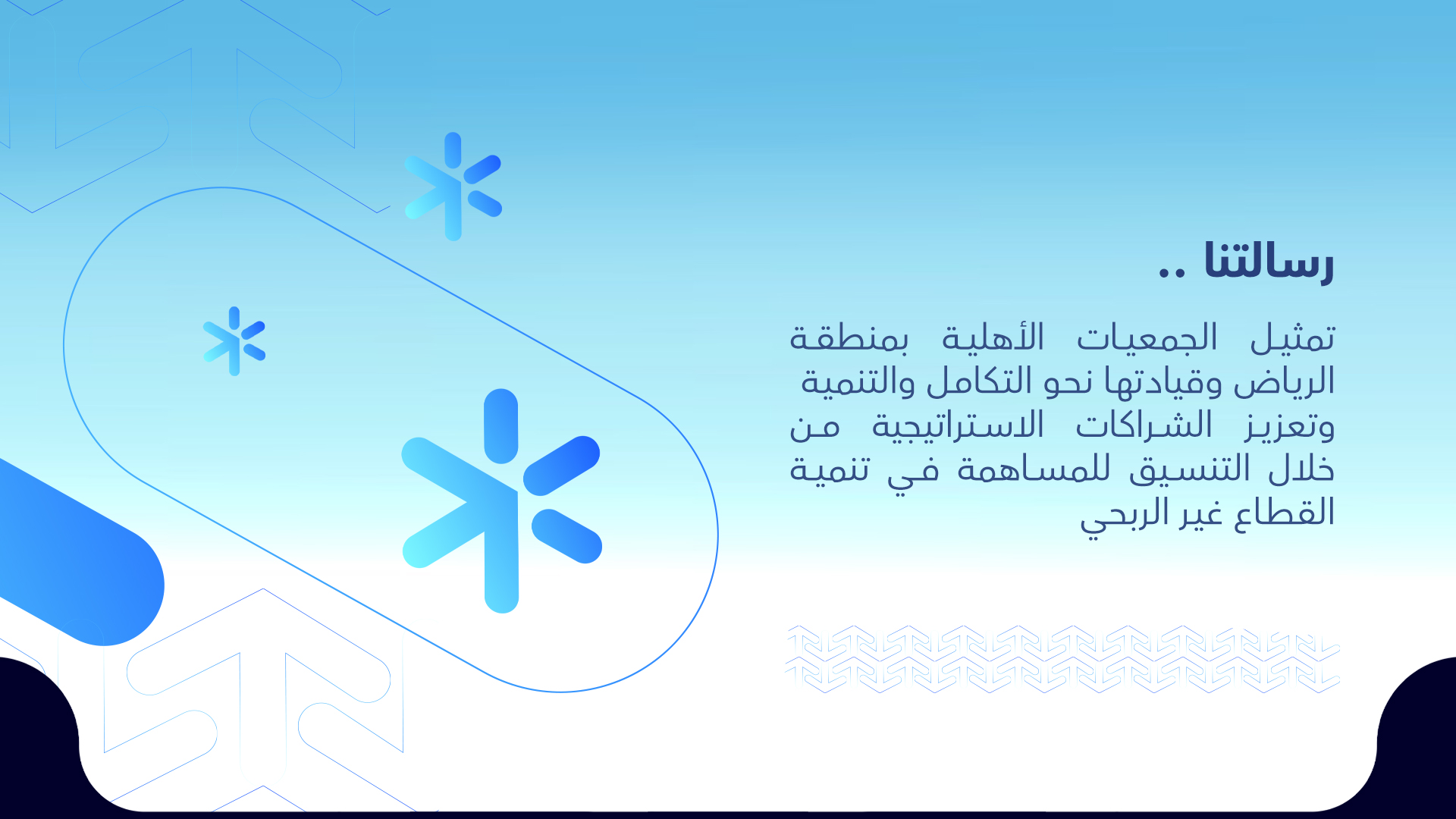 رسالتنا ..

تمثيل الجمعيات الأهلية بمنطقة الرياض وقيادتها نحو التكامل والتنمية وتعزيز الشراكات الاستراتيجية من خلال التنسيق للمساهمة في تنمية القطاع غير الربحي